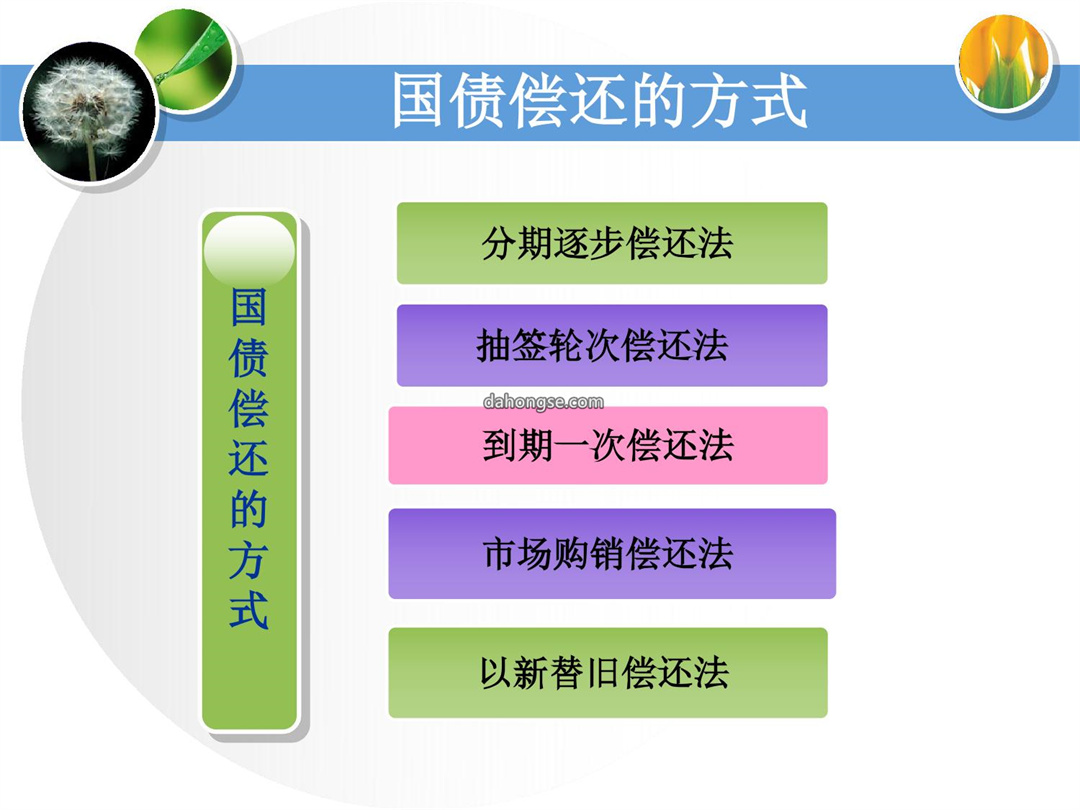 国债偿还的方式

国债偿还的方式

分期逐步偿还法

抽签轮次偿还法

dahongse.com

到期一次偿还法

市场购销偿还法

以新替旧偿还法